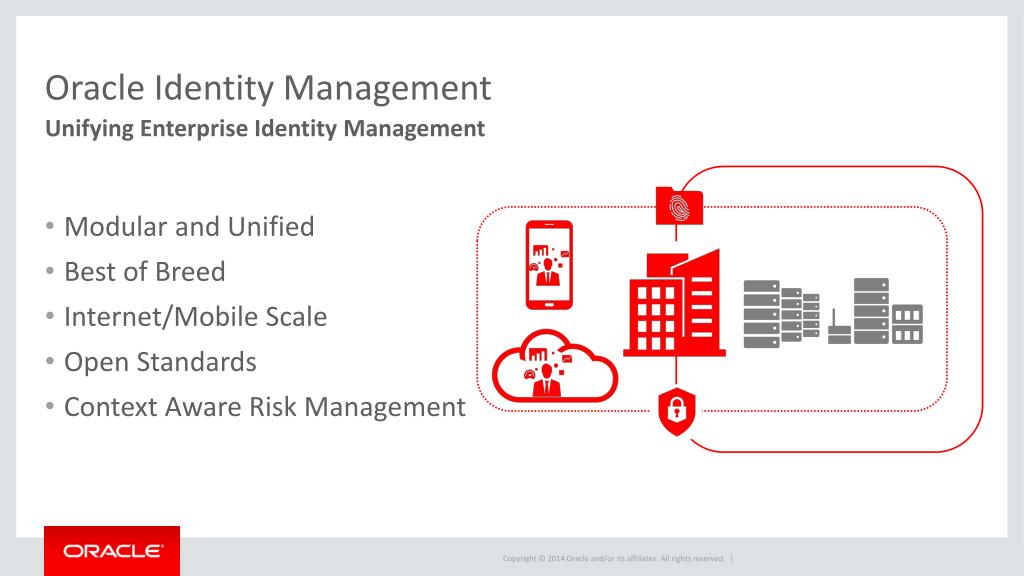 Oracle Identity Management
Unifying Enterprise Identity Management

• Modular and Unified
• Best of Breed
• Internet/Mobile Scale
• Open Standards
• Context Aware Risk Management

ORACLE

Copyright © 2014 Oracle and/or its affiliates. All rights reserved. |